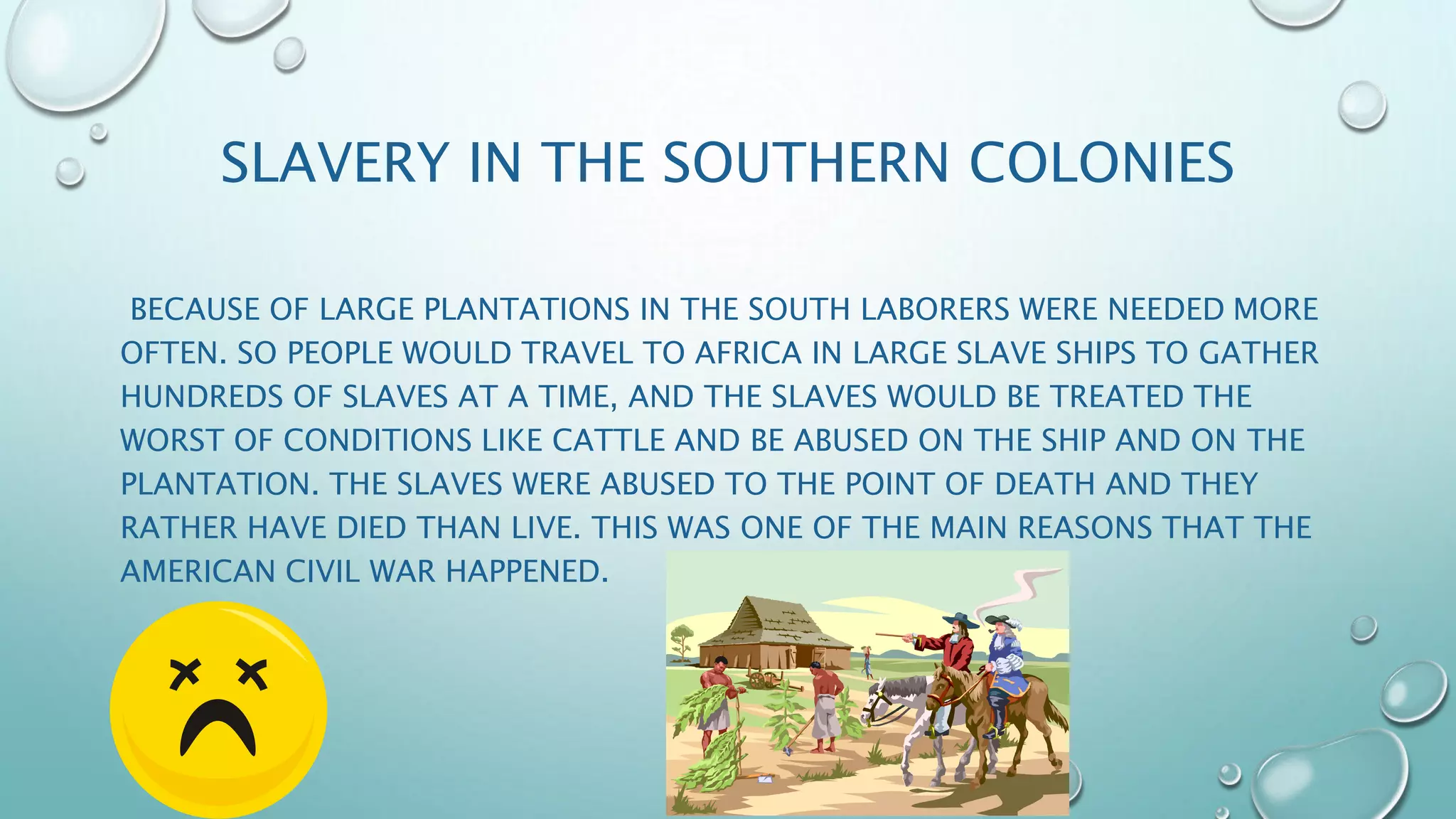 SLAVERY IN THE SOUTHERN COLONIES

BECAUSE OF LARGE PLANTATIONS IN THE SOUTH LABORERS WERE NEEDED MORE OFTEN. SO PEOPLE WOULD TRAVEL TO AFRICA IN LARGE SLAVE SHIPS TO GATHER HUNDREDS OF SLAVES AT A TIME, AND THE SLAVES WOULD BE TREATED THE WORST OF CONDITIONS LIKE CATTLE AND BE ABUSED ON THE SHIP AND ON THE PLANTATION. THE SLAVES WERE ABUSED TO THE POINT OF DEATH AND THEY RATHER HAVE DIED THAN LIVE. THIS WAS ONE OF THE MAIN REASONS THAT THE AMERICAN CIVIL WAR HAPPENED.